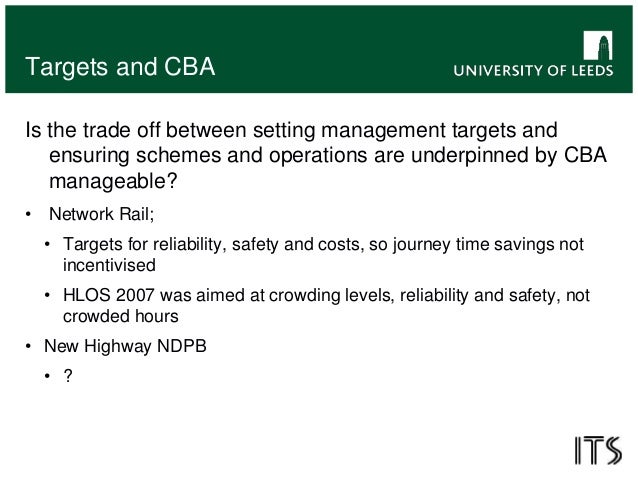 Targets and CBA

UNIVERSITY OF LEEDS

Is the trade off between setting management targets and ensuring schemes and operations are underpinned by CBA manageable?

• Network Rail;

• Targets for reliability, safety and costs, so journey time savings not incentivised

• HLOS 2007 was aimed at crowding levels, reliability and safety, not crowded hours

• New Highway NDPB

• ?

ITS